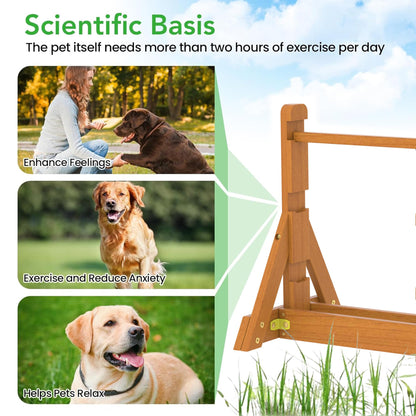 Scientific Basis

The pet itself needs more than two hours of exercise per day

Enhance Feelings

Exercise and Reduce Anxiety

Helps Pets Relax